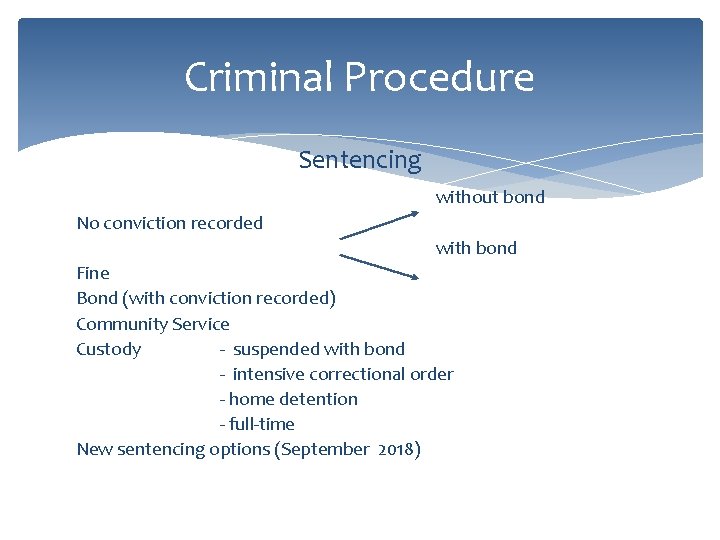 Criminal Procedure

Sentencing

without bond

No conviction recorded

with bond

Fine
Bond (with conviction recorded)
Community Service
Custody - suspended with bond
- intensive correctional order
- home detention
- full-time
New sentencing options (September 2018)